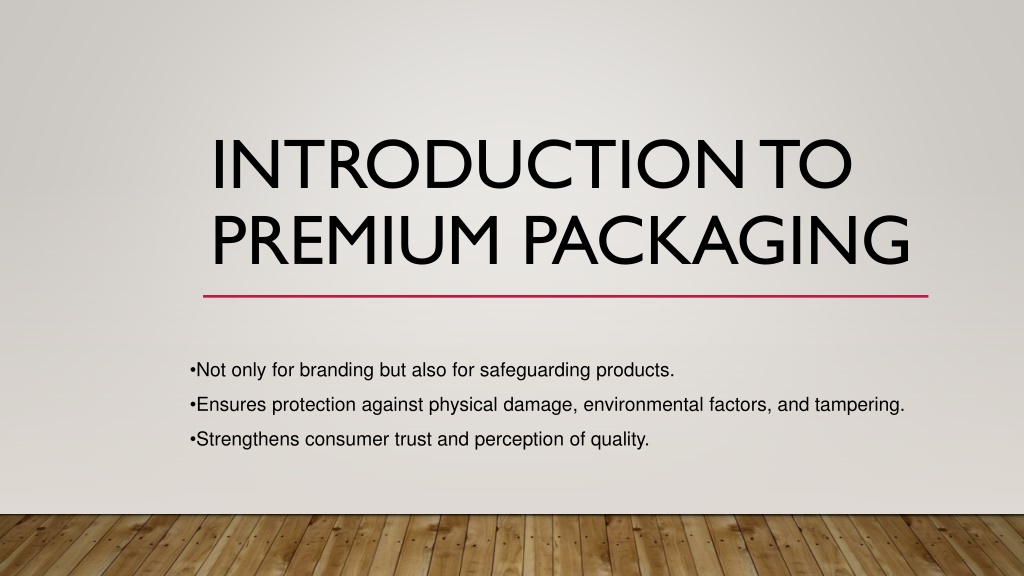 INTRODUCTION TO PREMIUM PACKAGING

•Not only for branding but also for safeguarding products.
•Ensures protection against physical damage, environmental factors, and tampering.
•Strengthens consumer trust and perception of quality.